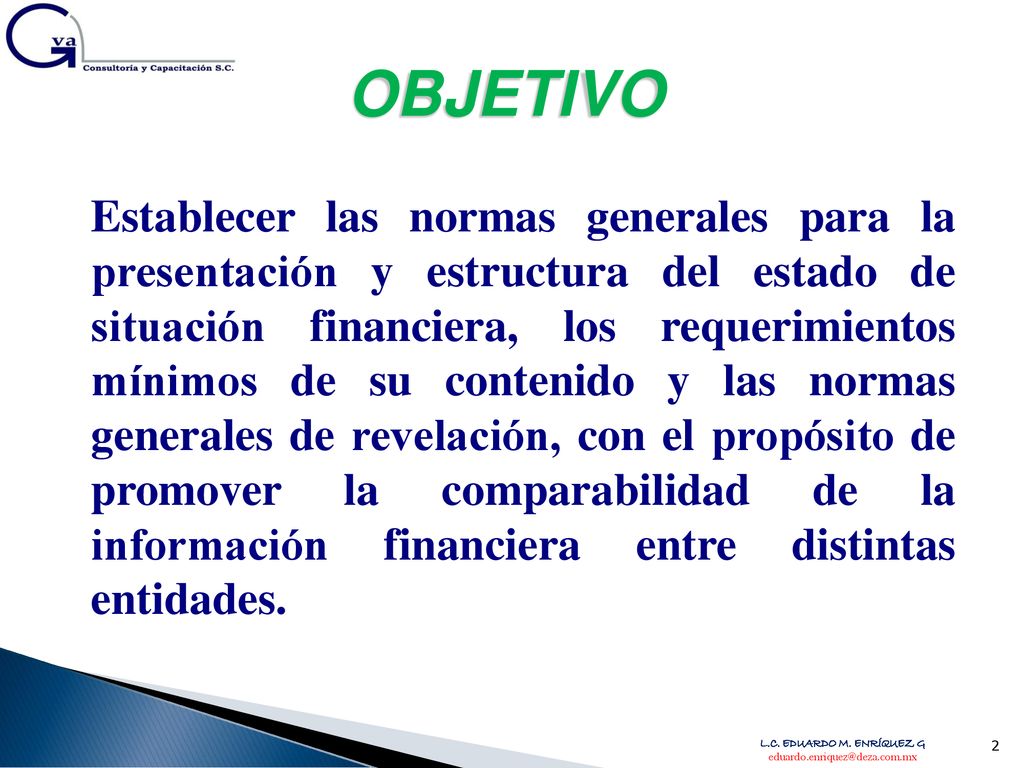 Gva
Consultoría y Capacitación S.C.

OBJETIVO

Establecer las normas generales para la presentación y estructura del estado de situación financiera, los requerimientos mínimos de su contenido y las normas generales de revelación, con el propósito de promover la comparabilidad de la información financiera entre distintas entidades.

L.C. EDUARDO M. ENRÍQUEZ G
eduardo.enriquez@deza.com.mx

2